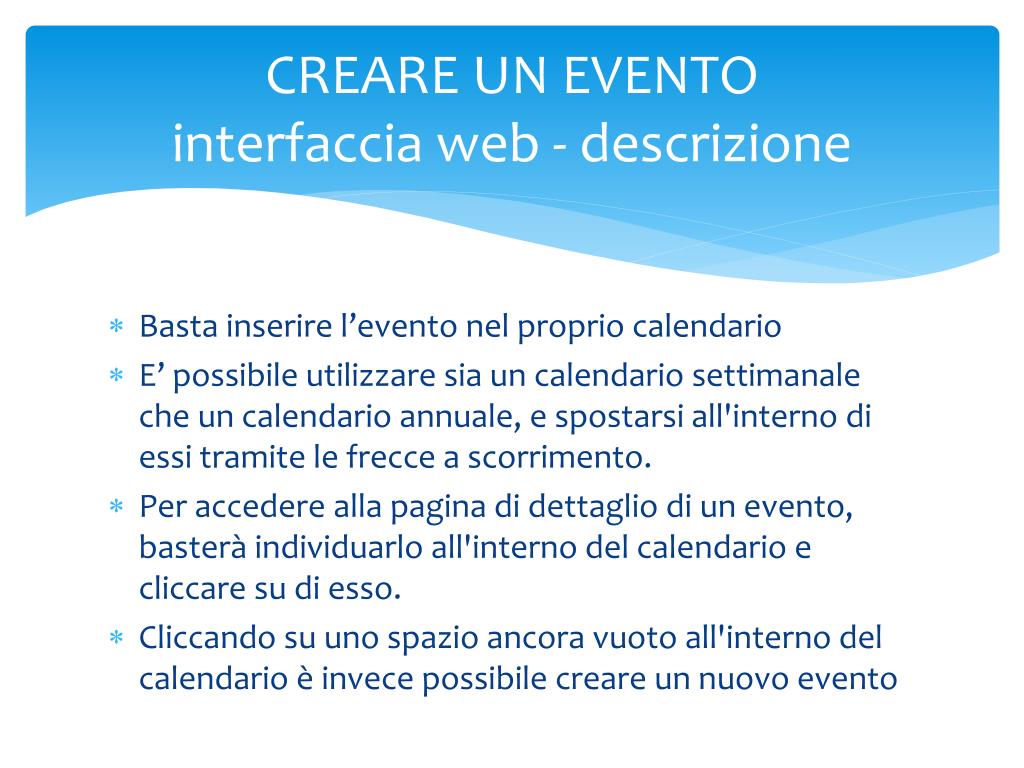 CREARE UN EVENTO
interfaccia web - descrizione

* Basta inserire l’evento nel proprio calendario
* E’ possibile utilizzare sia un calendario settimanale che un calendario annuale, e spostarsi all'interno di essi tramite le frecce a scorrimento.
* Per accedere alla pagina di dettaglio di un evento, basterà individuarlo all'interno del calendario e cliccare su di esso.
* Cliccando su uno spazio ancora vuoto all'interno del calendario è invece possibile creare un nuovo evento